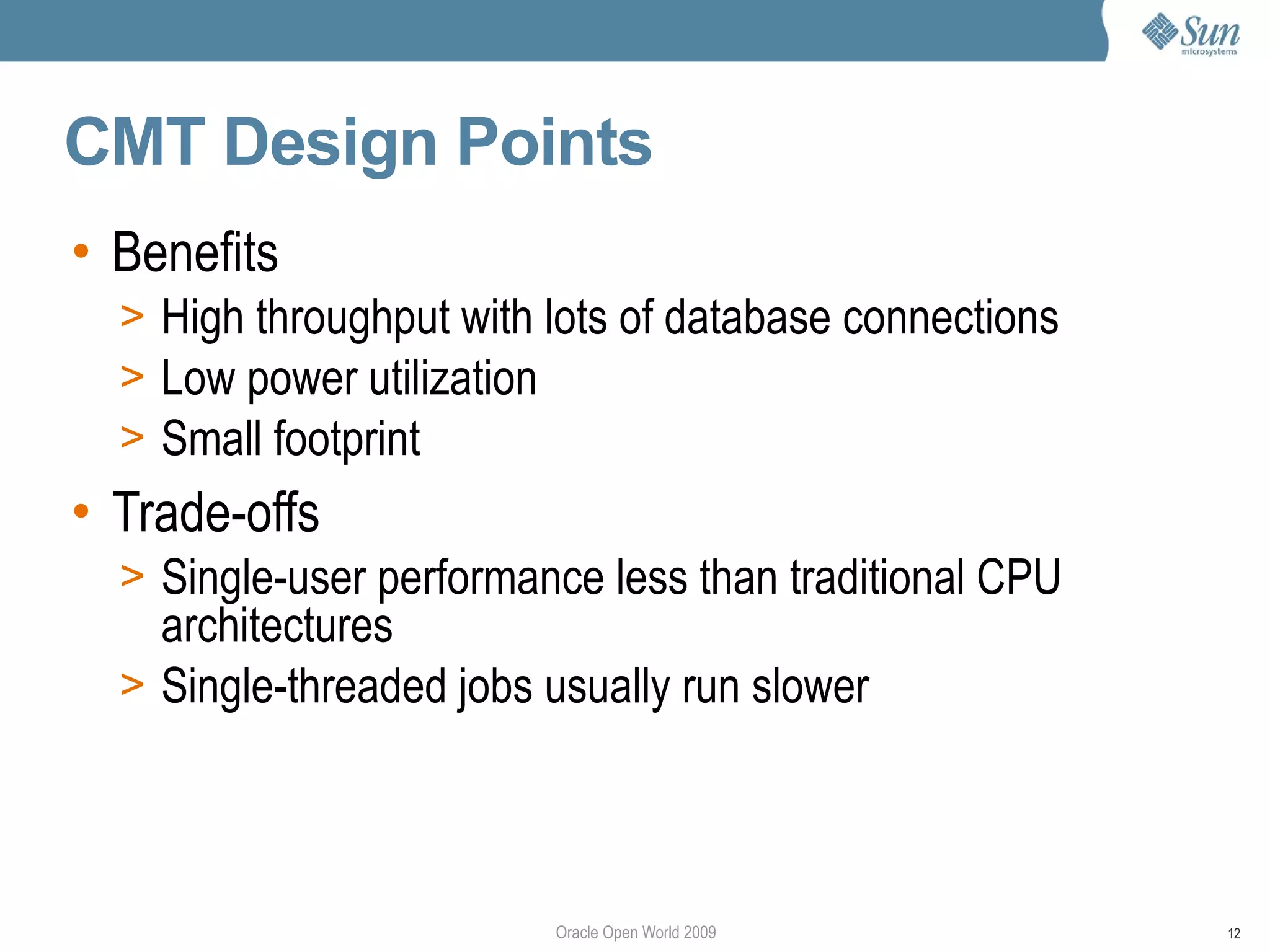 Sun microsystems

CMT Design Points

• Benefits
> High throughput with lots of database connections
> Low power utilization
> Small footprint
• Trade-offs
> Single-user performance less than traditional CPU architectures
> Single-threaded jobs usually run slower

Oracle Open World 2009

12